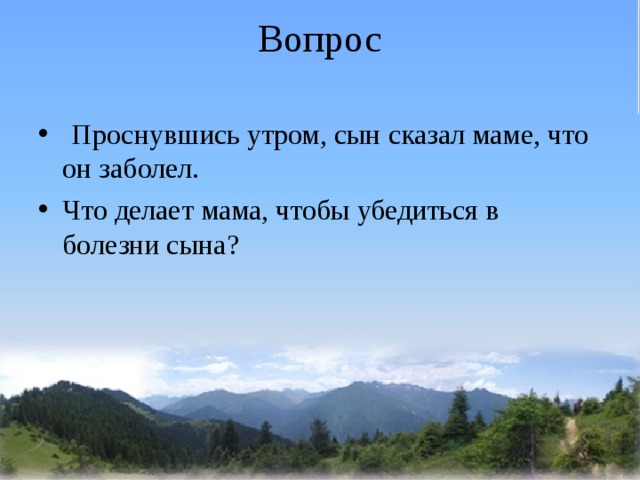 Вопрос

• Проснувшись утром, сын сказал маме, что он заболел.

• Что делает мама, чтобы убедиться в болезни сына?